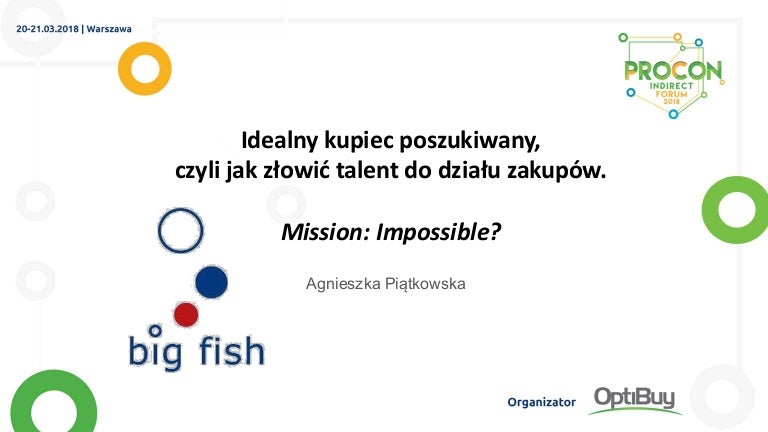 20-21.03.2018 | Warszawa

PROCON
INDIRECT
FORUM
2018

Idealny kupiec poszukiwany,
czyli jak złowić talent do działu zakupów.

Mission: Impossible?

Agnieszka Piątkowska

big fish

Organizator OptiBuy